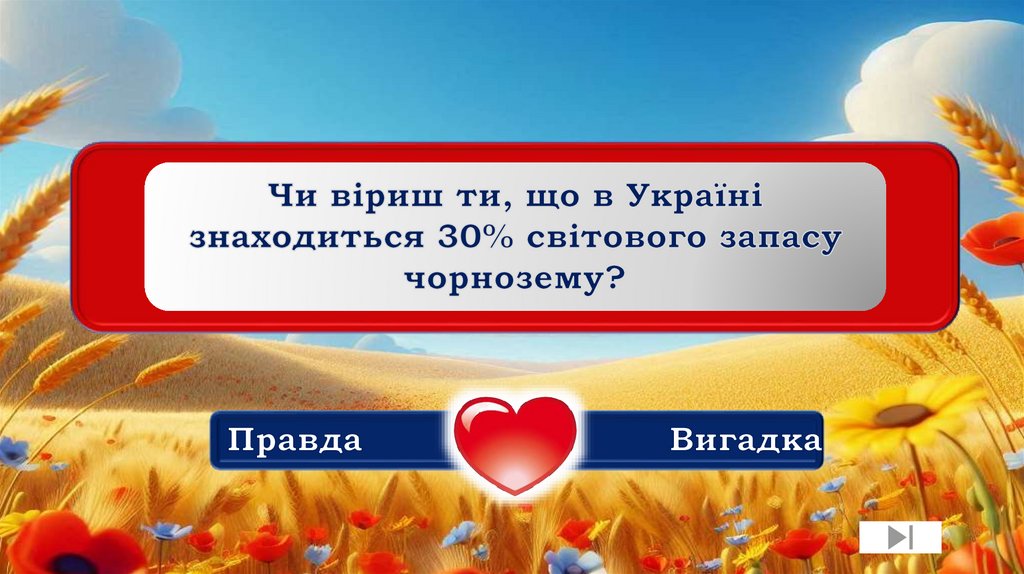 Чи віриш ти, що в Україні знаходиться 30% світового запасу чорнозему?

Правда

Вигадка